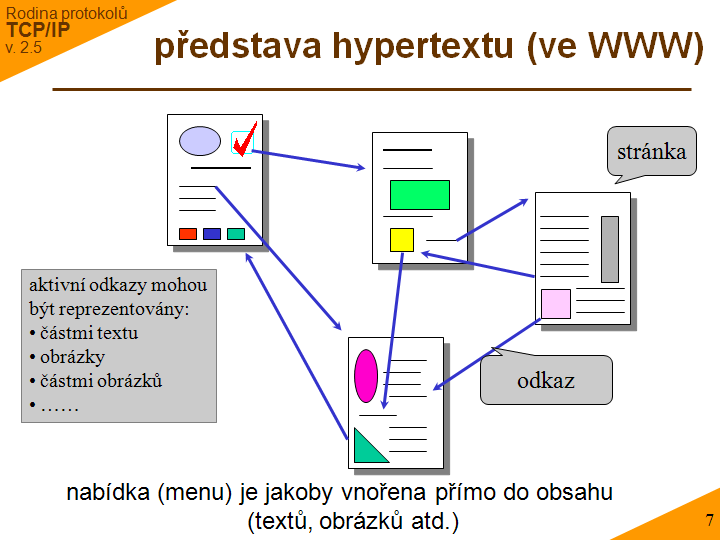 Rodina protokolů
TCP/IP
v. 2.5

představa hypertextu (ve WWW)

stránka

aktivní odkazy mohou být reprezentovány:
• částmi textu
• obrázky
• částmi obrázků
• ……

odkaz

nabídka (menu) je jakoby vnořena přímo do obsahu (textů, obrázků atd.)

7